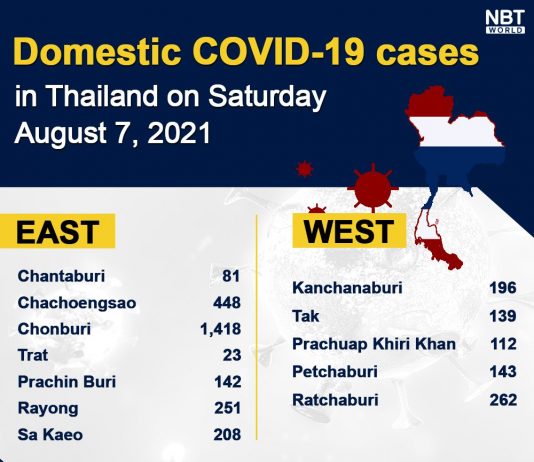 NBT WORLD

Domestic COVID-19 cases

in Thailand on Saturday August 7, 2021

EAST

| | |
|---|---|
| Chantaburi | 81 |
| Chachoengsao | 448 |
| Chonburi | 1,418 |
| Trat | 23 |
| Prachin Buri | 142 |
| Rayong | 251 |
| Sa Kaeo | 208 |

WEST

| | |
|---|---|
| Kanchanaburi | 196 |
| Tak | 139 |
| Prachuap Khiri Khan | 112 |
| Petchaburi | 143 |
| Ratchaburi | 262 |